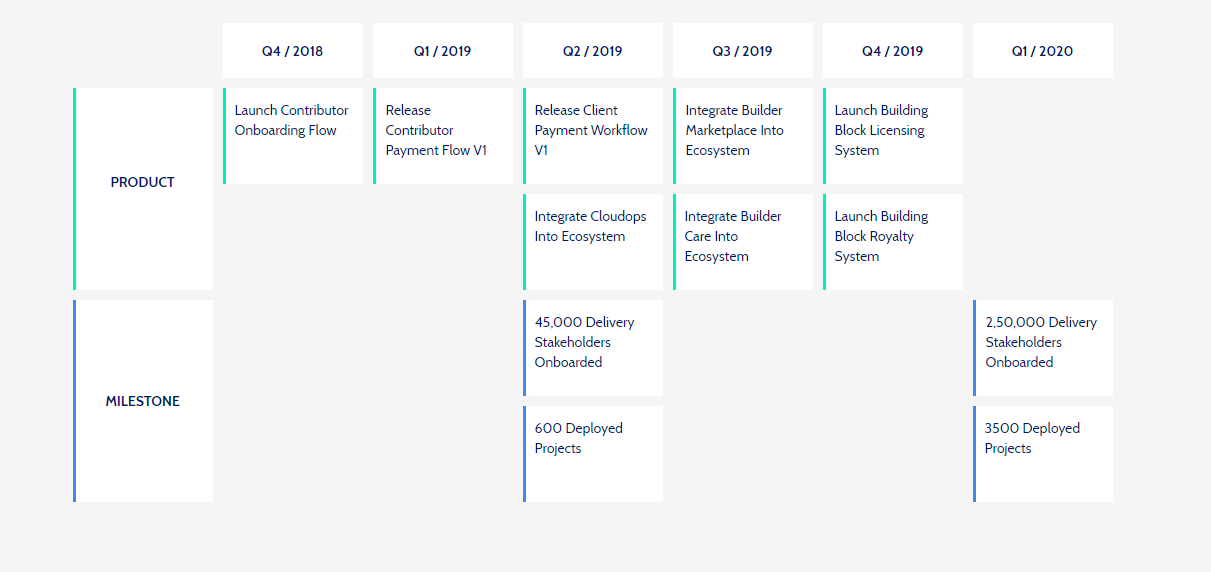 | | Q4 / 2018 | Q1 / 2019 | Q2 / 2019 | Q3 / 2019 | Q4 / 2019 | Q1 / 2020 |
|---|---|---|---|---|---|---|
| PRODUCT | Launch Contributor Onboarding Flow | Release Contributor Payment Flow V1 | Release Client Payment Workflow V1 | Integrate Builder Marketplace Into Ecosystem | Launch Building Block Licensing System | |
| | | | Integrate Cloudops Into Ecosystem | Integrate Builder Care Into Ecosystem | Launch Building Block Royalty System | |
| MILESTONE | | | 45,000 Delivery Stakeholders Onboarded | | | 2,50,000 Delivery Stakeholders Onboarded |
| | | | 600 Deployed Projects | | | 3500 Deployed Projects |